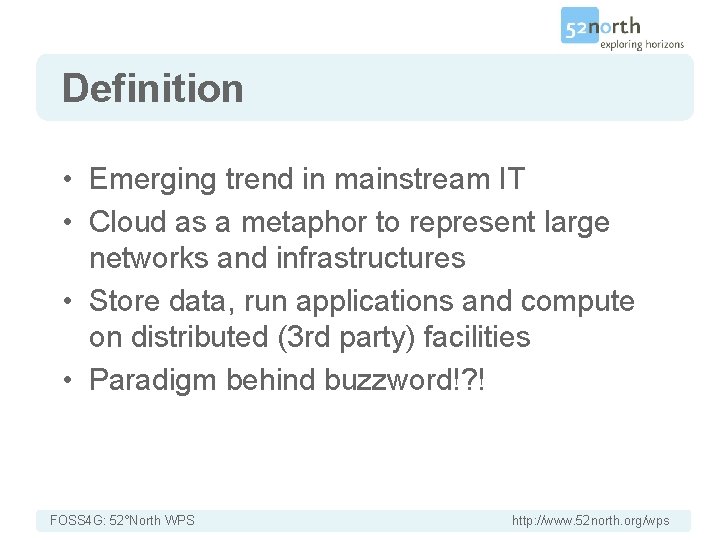 52north
exploring horizons

Definition

• Emerging trend in mainstream IT
• Cloud as a metaphor to represent large networks and infrastructures
• Store data, run applications and compute on distributed (3rd party) facilities
• Paradigm behind buzzword!?!

FOSS4G: 52°North WPS

http://www.52north.org/wps